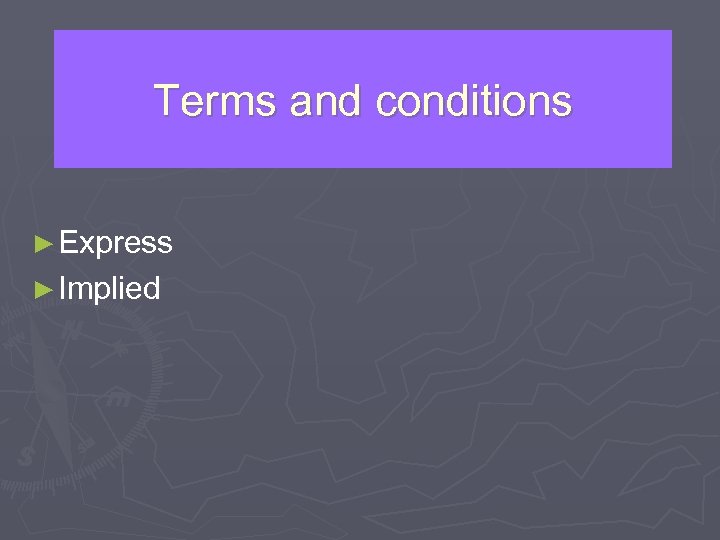 Terms and conditions

► Express
► Implied